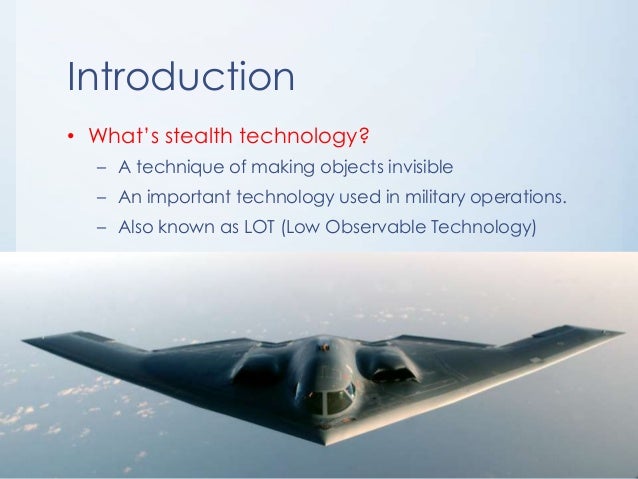 Introduction

• What's stealth technology?
– A technique of making objects invisible
– An important technology used in military operations.
– Also known as LOT (Low Observable Technology)